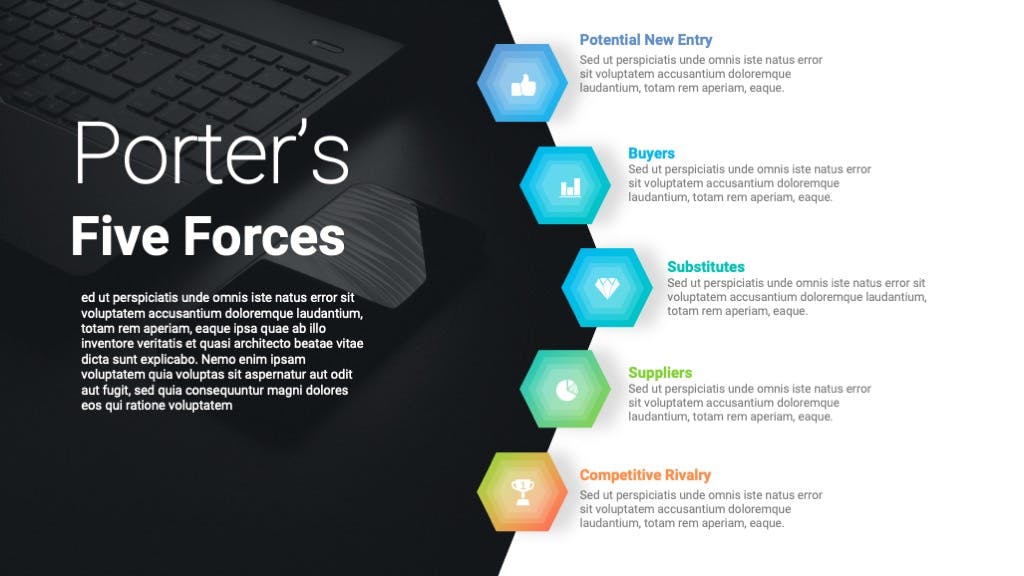 Porter's

Five Forces

ed ut perspiciatis unde omnis iste natus error sit voluptatem accusantium doloremque laudantium, totam rem aperiam, eaque ipsa quae ab illo inventore veritatis et quasi architecto beatae vitae dicta sunt explicabo. Nemo enim ipsam voluptatem quia voluptas sit aspernatur aut odit aut fugit, sed quia consequuntur magni dolores eos qui ratione voluptatem

Potential New Entry
Sed ut perspiciatis unde omnis iste natus error sit voluptatem accusantium doloremque laudantium, totam rem aperiam, eaque.

Buyers
Sed ut perspiciatis unde omnis iste natus error sit voluptatem accusantium doloremque laudantium, totam rem aperiam, eaque.

Substitutes
Sed ut perspiciatis unde omnis iste natus error sit voluptatem accusantium doloremque laudantium, totam rem aperiam, eaque.

Suppliers
Sed ut perspiciatis unde omnis iste natus error sit voluptatem accusantium doloremque laudantium, totam rem aperiam, eaque.

Competitive Rivalry
Sed ut perspiciatis unde omnis iste natus error sit voluptatem accusantium doloremque laudantium, totam rem aperiam, eaque.